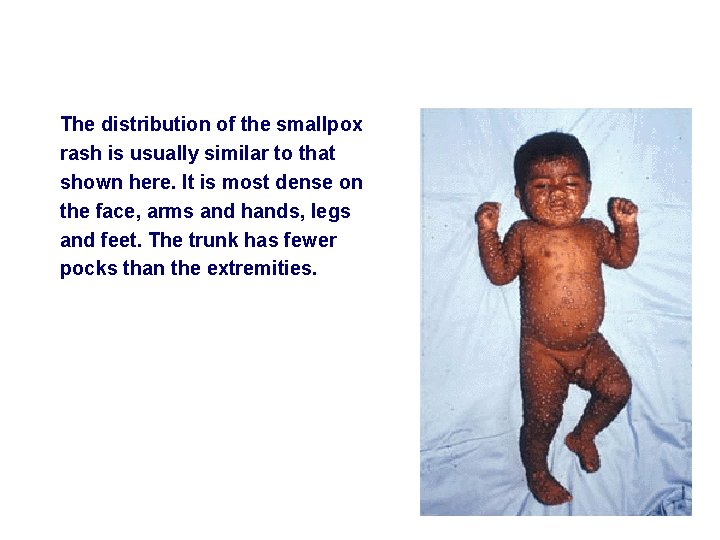 The distribution of the smallpox rash is usually similar to that shown here. It is most dense on the face, arms and hands, legs and feet. The trunk has fewer pocks than the extremities.